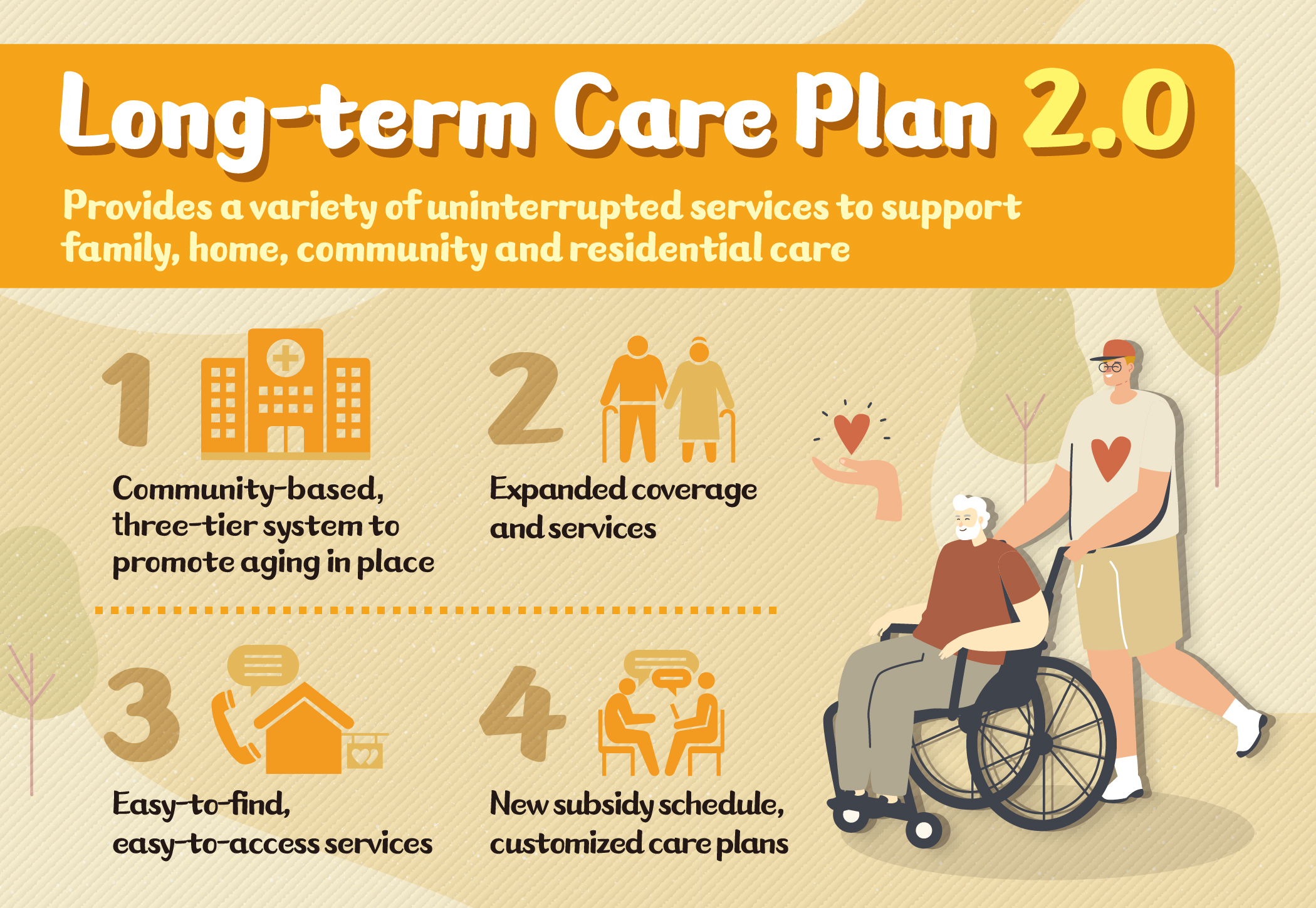 Long-term Care Plan 2.0

Provides a variety of uninterrupted services to support family, home, community and residential care

1

Community-based, three-tier system to promote aging in place

2

Expanded coverage and services

3

Easy-to-find, easy-to-access services

4

New subsidy schedule, customized care plans